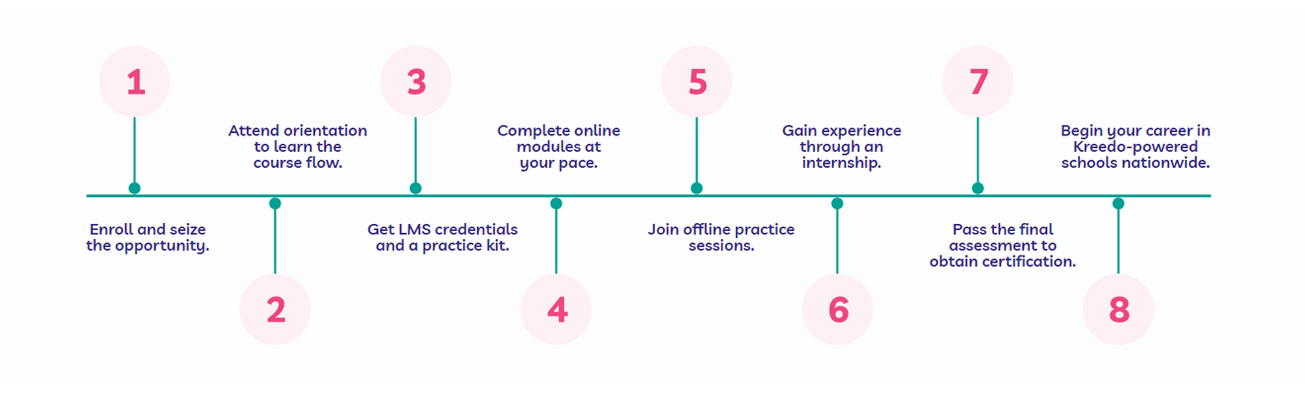 1
Enroll and seize the opportunity.

2
Attend orientation to learn the course flow.

3
Get LMS credentials and a practice kit.

4
Complete online modules at your pace.

5
Join offline practice sessions.

6
Gain experience through an internship.

7
Pass the final assessment to obtain certification.

8
Begin your career in Kreedo-powered schools nationwide.